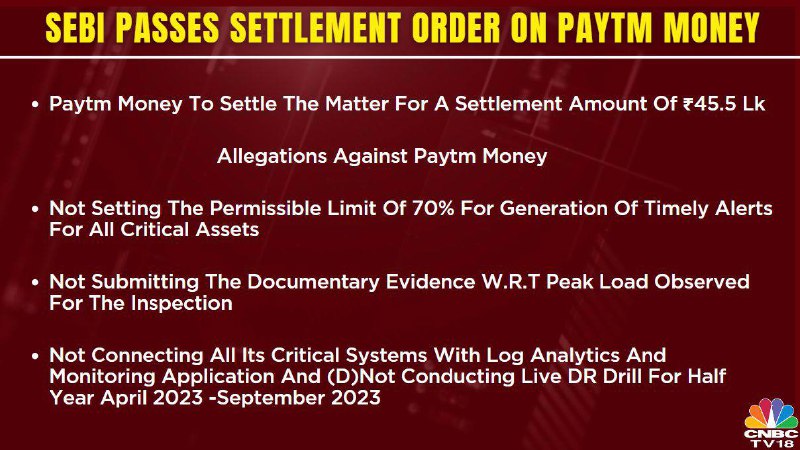 SEBI PASSES SETTLEMENT ORDER ON PAYTM MONEY

• Paytm Money To Settle The Matter For A Settlement Amount Of ₹45.5 Lk

Allegations Against Paytm Money

• Not Setting The Permissible Limit Of 70% For Generation Of Timely Alerts For All Critical Assets

• Not Submitting The Documentary Evidence W.R.T Peak Load Observed For The Inspection

• Not Connecting All Its Critical Systems With Log Analytics And Monitoring Application And (D)Not Conducting Live DR Drill For Half Year April 2023 -September 2023

CNBC TV18